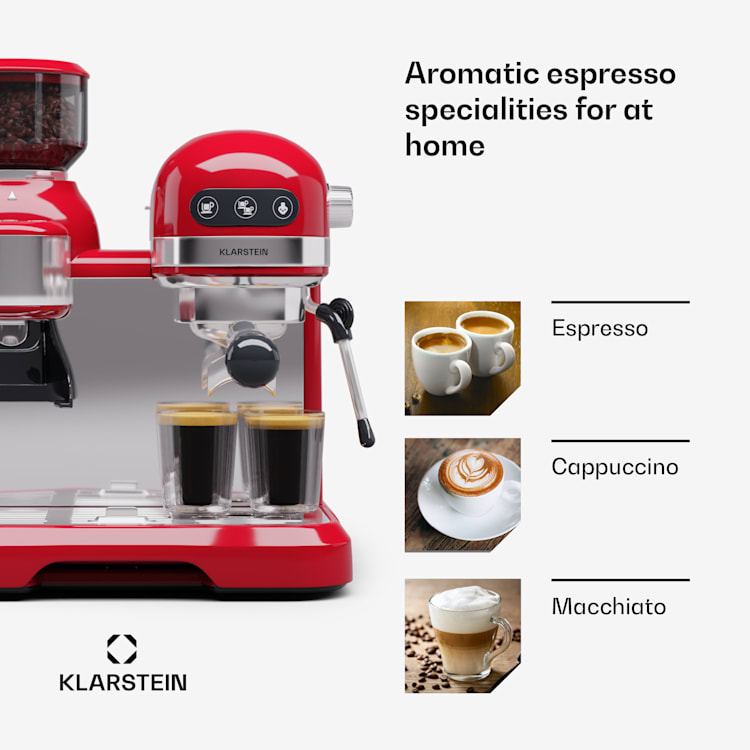 Aromatic espresso specialities for at home

KLARSTEIN

Espresso

Cappuccino

Macchiato

KLARSTEIN